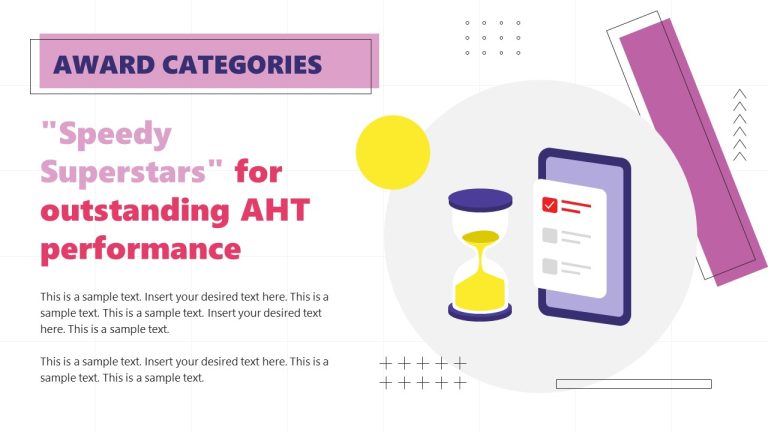 AWARD CATEGORIES

"Speedy Superstars" for outstanding AHT performance

This is a sample text. Insert your desired text here. This is a sample text. This is a sample text. Insert your desired text here. This is a sample text.

This is a sample text. Insert your desired text here. This is a sample text. This is a sample text.